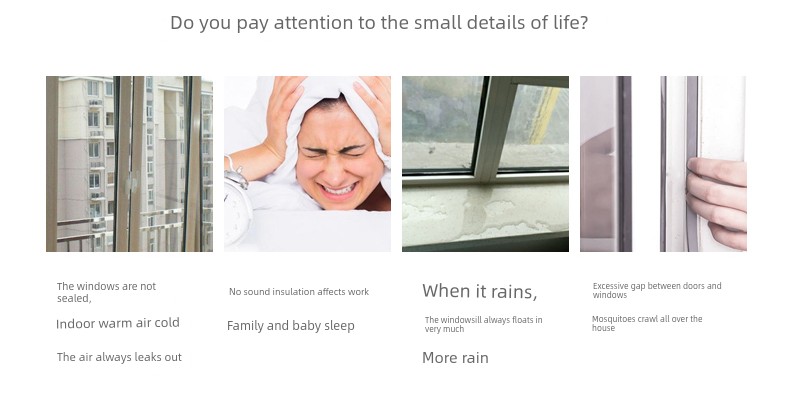 Do you pay attention to the small details of life?

The windows are not sealed,

Indoor warm air cold

The air always leaks out

No sound insulation affects work

Family and baby sleep

When it rains,

The windowsill always floats in very much

More rain

Excessive gap between doors and windows

Mosquitoes crawl all over the house